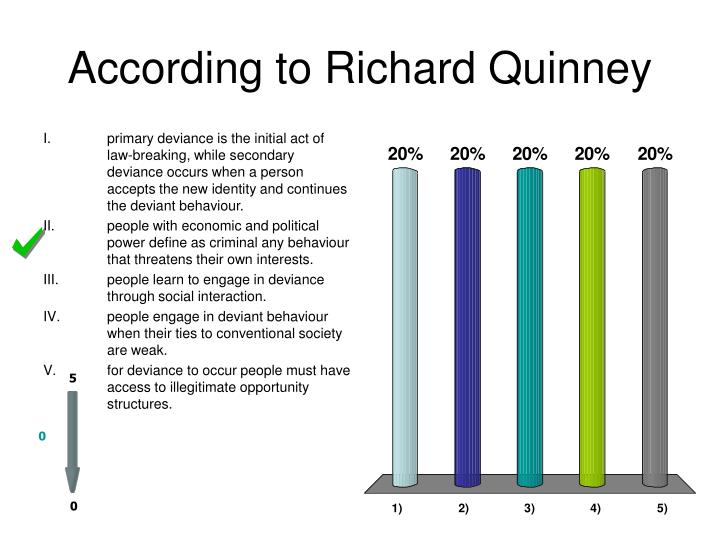 According to Richard Quinney

I. primary deviance is the initial act of law-breaking, while secondary deviance occurs when a person accepts the new identity and continues the deviant behaviour.

II. people with economic and political power define as criminal any behaviour that threatens their own interests.

III. people learn to engage in deviance through social interaction.

IV. people engage in deviant behaviour when their ties to conventional society are weak.

V. for deviance to occur people must have access to illegitimate opportunity structures.

5

0

0

20% 20% 20% 20% 20%

1) 2) 3) 4) 5)